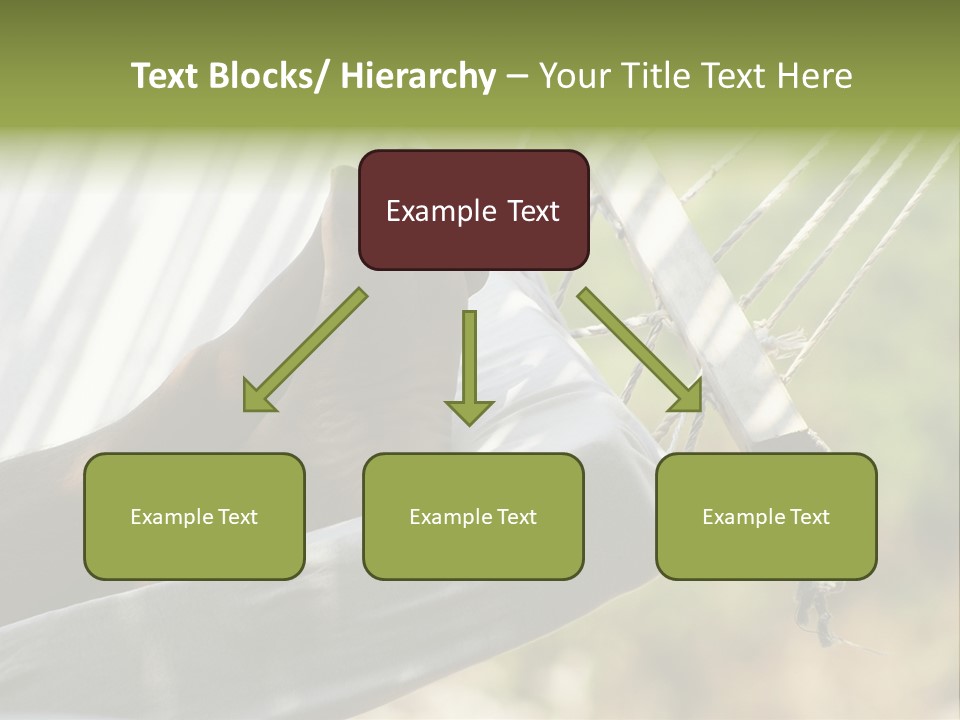 Text Blocks/ Hierarchy – Your Title Text Here

Example Text

Example Text

Example Text

Example Text